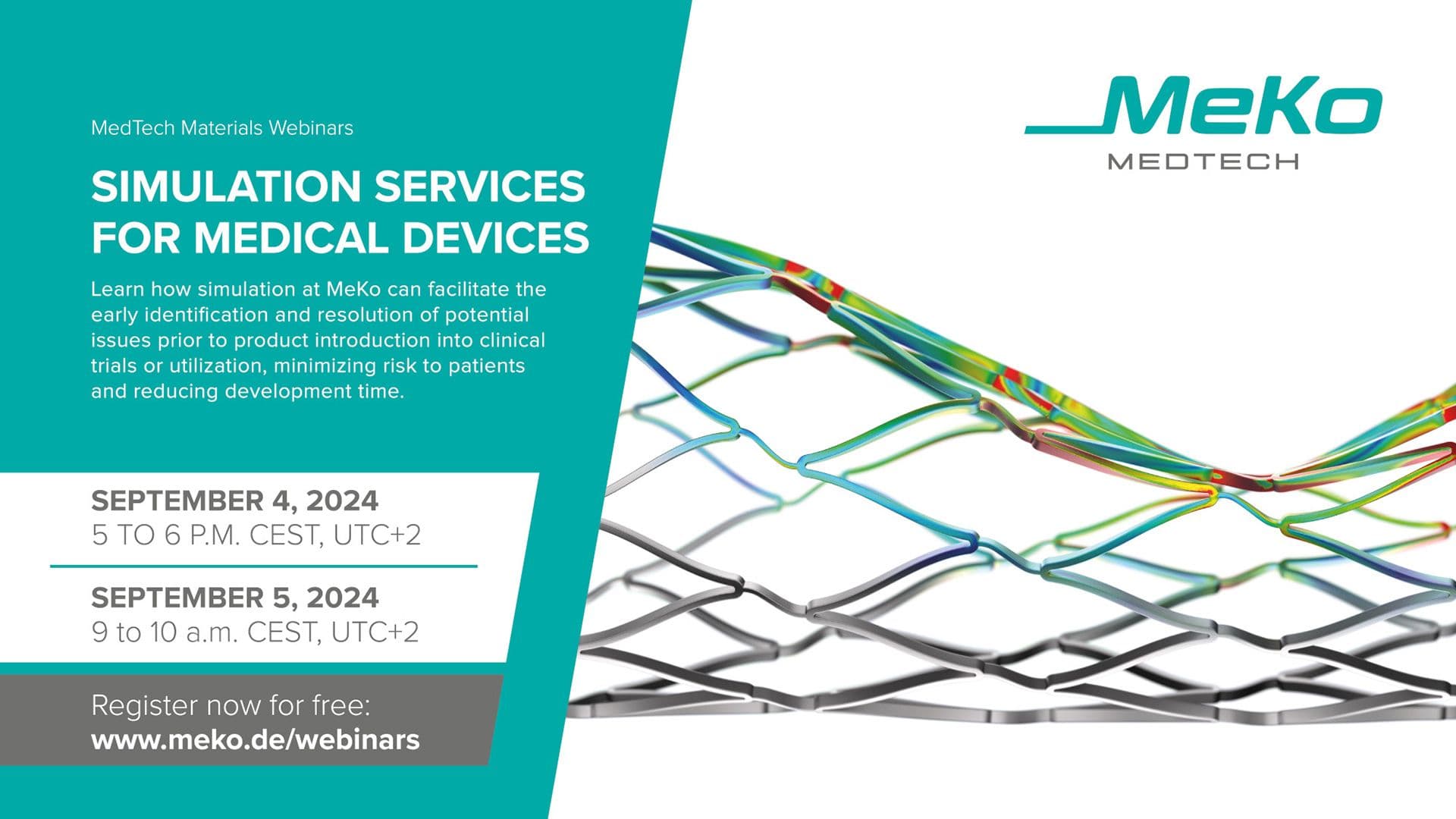 MedTech Materials Webinars

SIMULATION SERVICES FOR MEDICAL DEVICES

Learn how simulation at MeKo can facilitate the early identification and resolution of potential issues prior to product introduction into clinical trials or utilization, minimizing risk to patients and reducing development time.

SEPTEMBER 4, 2024
5 TO 6 P.M. CEST, UTC+2

SEPTEMBER 5, 2024
9 to 10 a.m. CEST, UTC+2

Register now for free:
www.meko.de/webinars

MeKo
MEDTECH